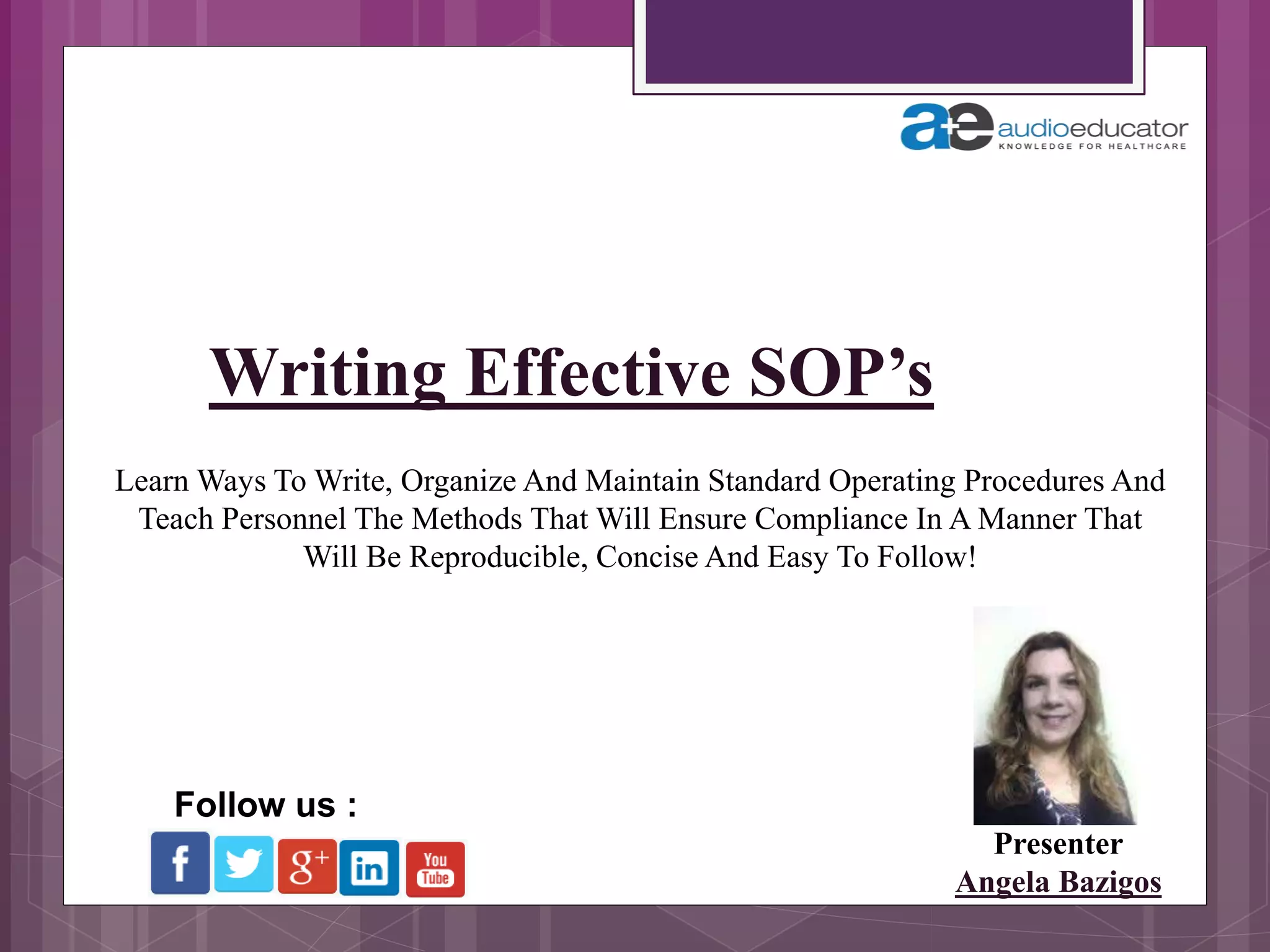 a+e audioeducator
KNOWLEDGE FOR HEALTHCARE

Writing Effective SOP’s

Learn Ways To Write, Organize And Maintain Standard Operating Procedures And Teach Personnel The Methods That Will Ensure Compliance In A Manner That Will Be Reproducible, Concise And Easy To Follow!

Follow us :

f g+ in You Tube

Presenter
Angela Bazigos